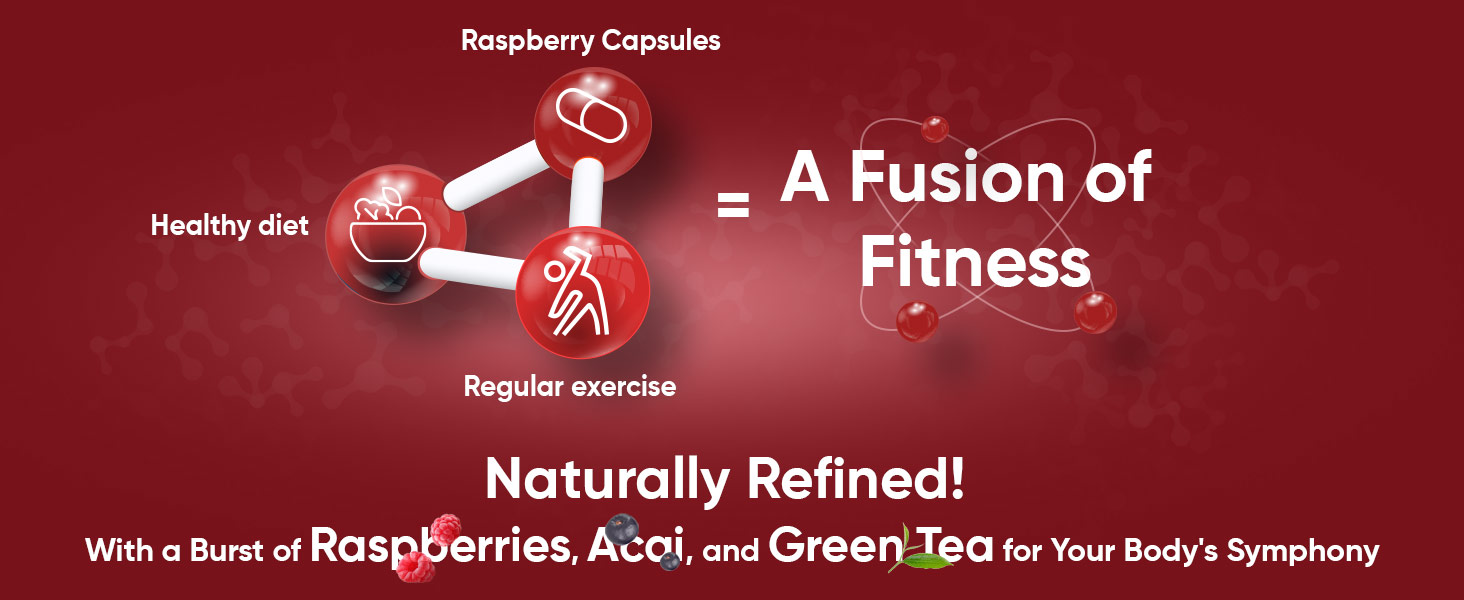 Raspberry Capsules

Healthy diet

Regular exercise

= A Fusion of Fitness

Naturally Refined!

With a Burst of Raspberries, Acai, and Green Tea for Your Body's Symphony